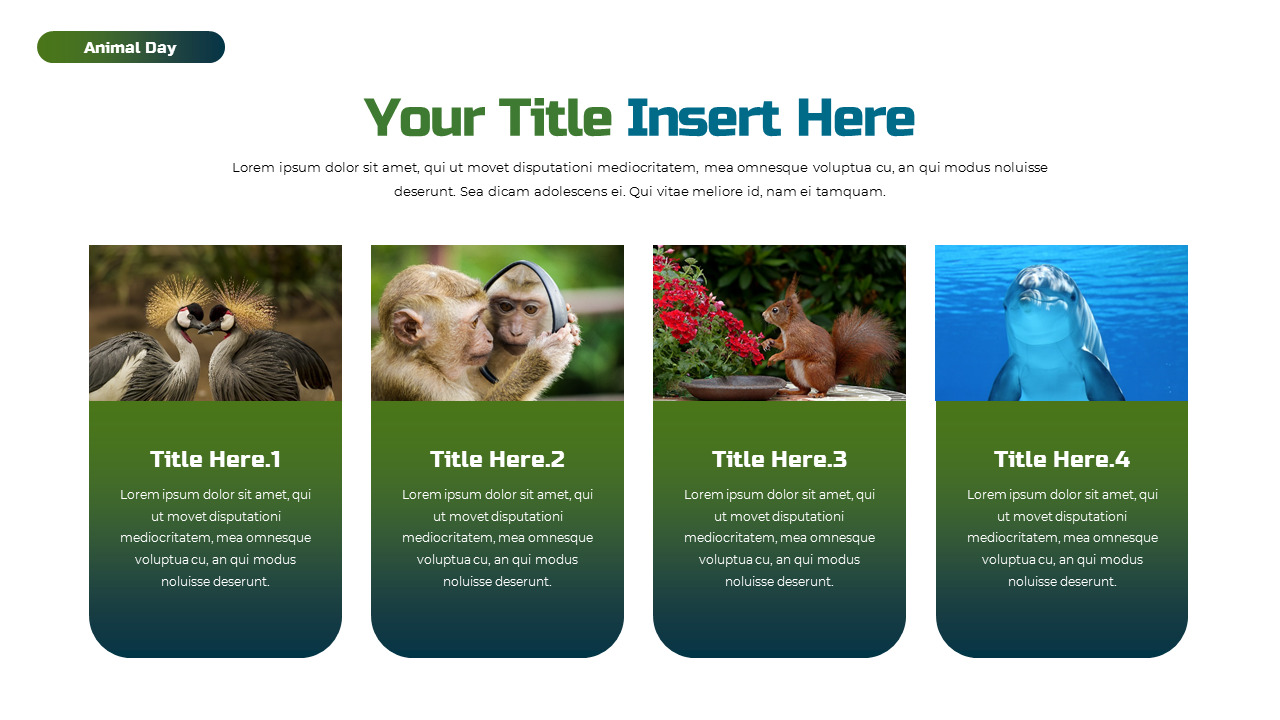 Animal Day

Your Title Insert Here

Lorem ipsum dolor sit amet, qui ut movet disputationi mediocritatem, mea omnesque voluptua cu, an qui modus noluisse deserunt. Sea dicam adolescens ei. Qui vitae meliore id, nam ei tamquam.

Title Here.1

Lorem ipsum dolor sit amet, qui ut movet disputationi mediocritatem, mea omnesque voluptua cu, an qui modus noluisse deserunt.

Title Here.2

Lorem ipsum dolor sit amet, qui ut movet disputationi mediocritatem, mea omnesque voluptua cu, an qui modus noluisse deserunt.

Title Here.3

Lorem ipsum dolor sit amet, qui ut movet disputationi mediocritatem, mea omnesque voluptua cu, an qui modus noluisse deserunt.

Title Here.4

Lorem ipsum dolor sit amet, qui ut movet disputationi mediocritatem, mea omnesque voluptua cu, an qui modus noluisse deserunt.